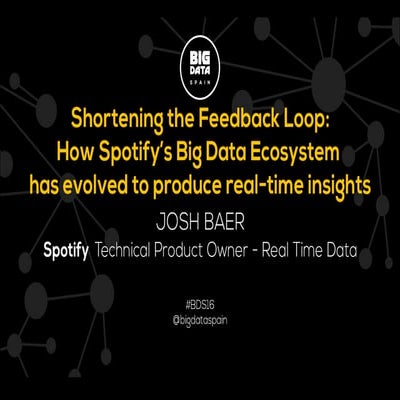 BIG DATA SPAIN

Shortening the Feedback Loop: How Spotify's Big Data Ecosystem has evolved to produce real-time insights

JOSH BAER

Spotify Technical Product Owner - Real Time Data

#BDS16
@bigdataspain